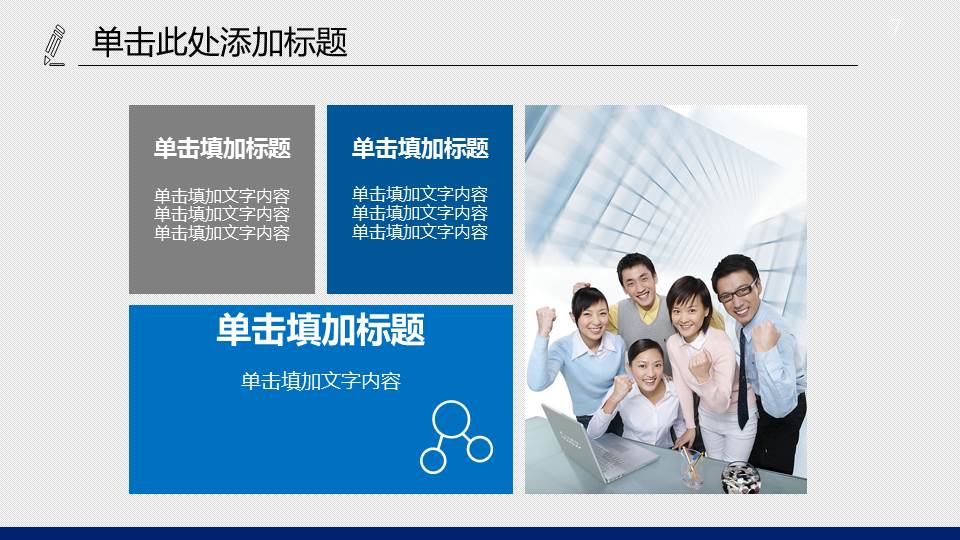 单击此处添加标题

7

单击填加标题

单击填加文字内容
单击填加文字内容
单击填加文字内容

单击填加标题

单击填加文字内容
单击填加文字内容
单击填加文字内容

单击填加标题

单击填加文字内容